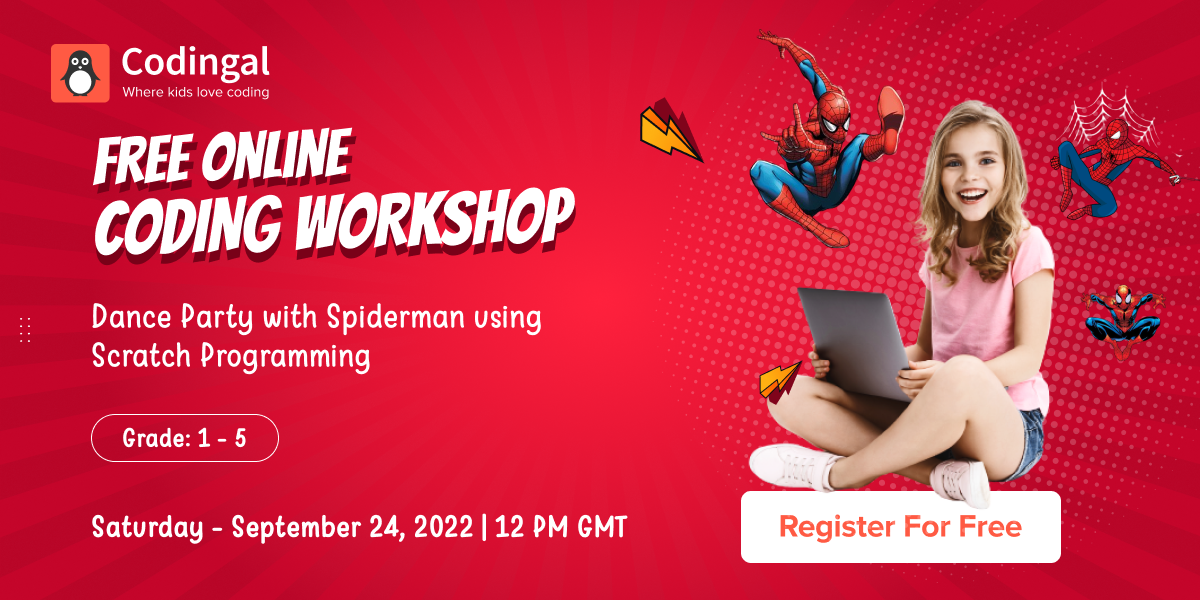 Codingal
Where kids love coding

FREE ONLINE CODING WORKSHOP

Dance Party with Spiderman using Scratch Programming

Grade: 1 - 5

Saturday - September 24, 2022 | 12 PM GMT

Register For Free